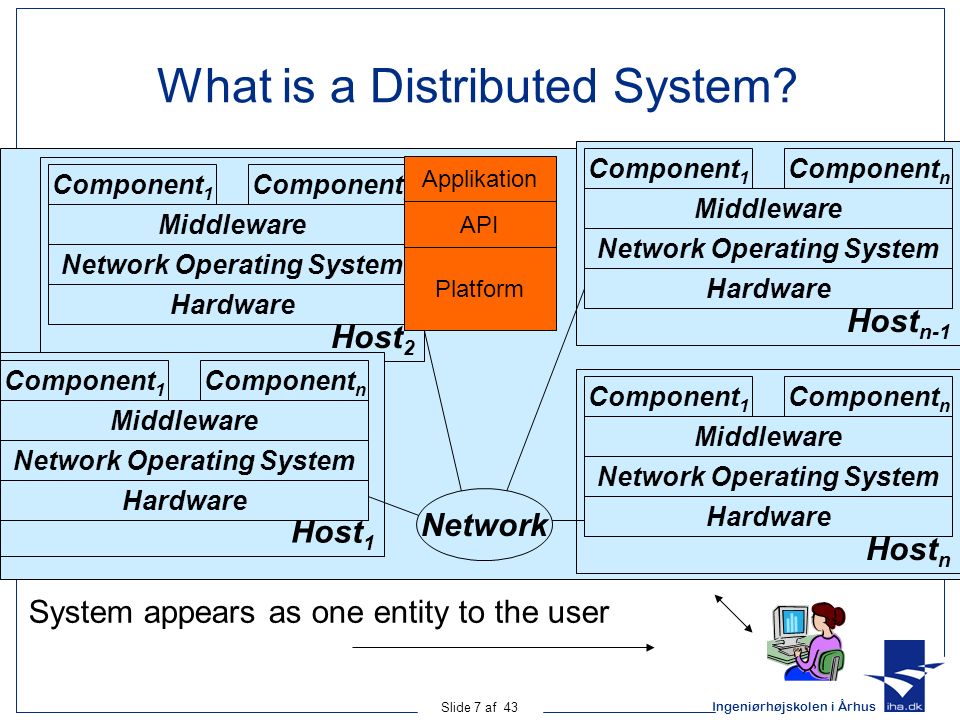 What is a Distributed System?

Component$_1$

Component

Middleware

Network Operating System

Hardware

Host$_2$

Applikation

API

Platform

Component$_1$

Component$_n$

Middleware

Network Operating System

Hardware

Host$_{n-1}$

Component$_1$

Component$_n$

Middleware

Network Operating System

Hardware

Host$_1$

Network

Component$_1$

Component$_n$

Middleware

Network Operating System

Hardware

Host$_n$

System appears as one entity to the user

Slide 7 af 43

Ingeniørhøjskolen i Århus

iha.dk